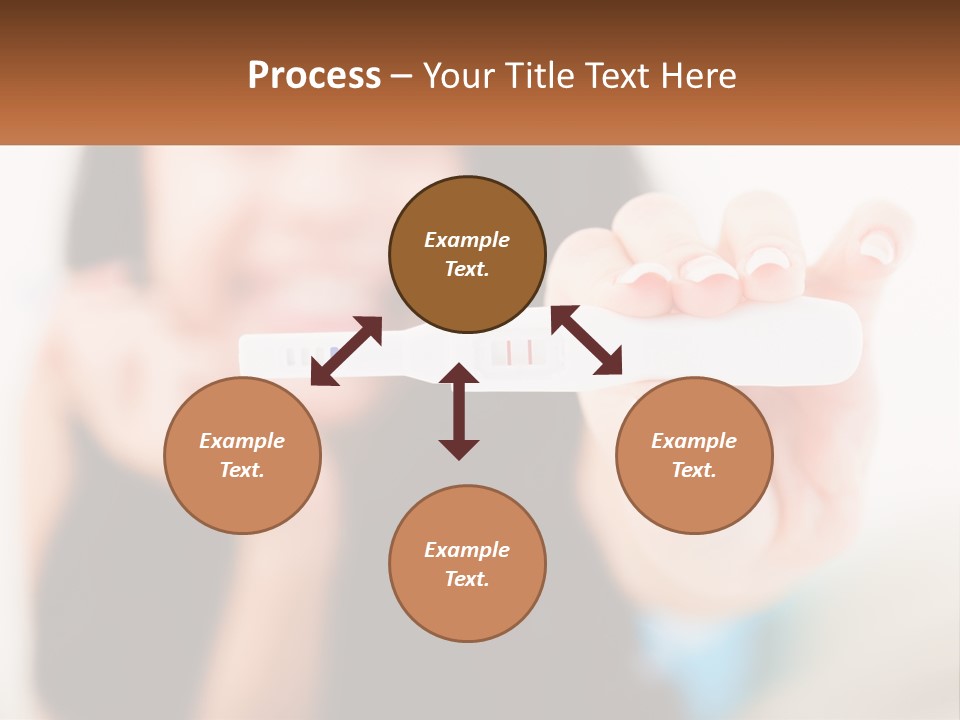 Process – Your Title Text Here

Example Text.

Example Text.

Example Text.

Example Text.